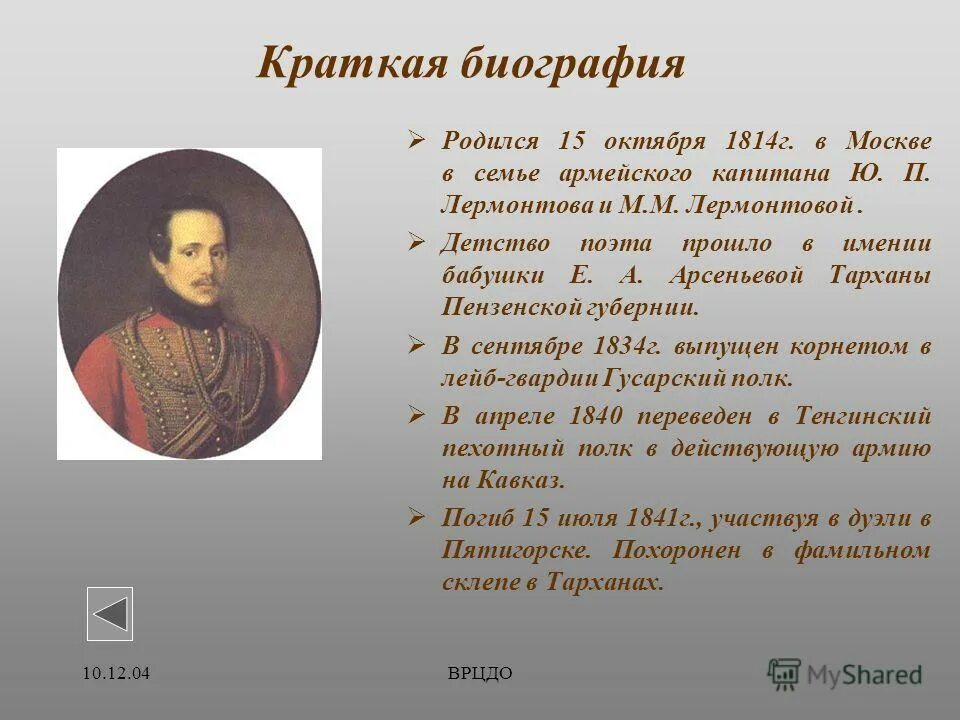 Краткая биография

➢ Родился 15 октября 1814г. в Москве в семье армейского капитана Ю. П. Лермонтова и М.М. Лермонтовой .

➢ Детство поэта прошло в имении бабушки Е. А. Арсеньевой Тарханы Пензенской губернии.

➢ В сентябре 1834г. выпущен корнетом в лейб-гвардии Гусарский полк.

➢ В апреле 1840 переведен в Тенгинский пехотный полк в действующую армию на Кавказ.

➢ Погиб 15 июля 1841г., участвуя в дуэли в Пятигорске. Похоронен в фамильном склепе в Тарханах.

10.12.04

ВРЦДО

MyShared